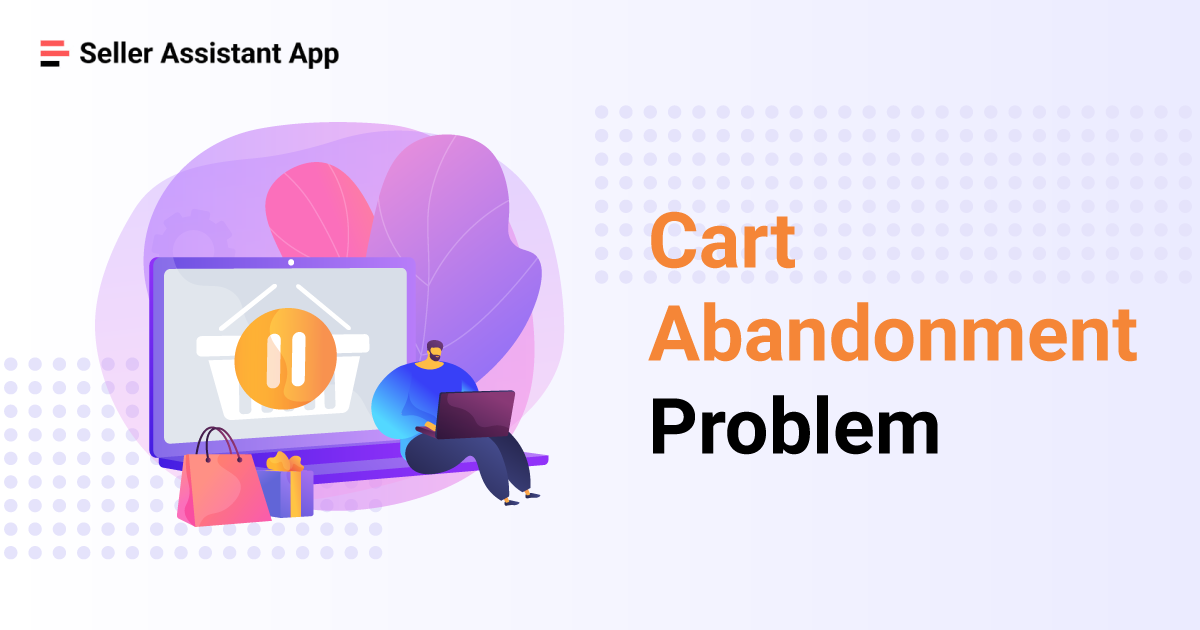 Seller Assistant App

Cart
Abandonment
Problem